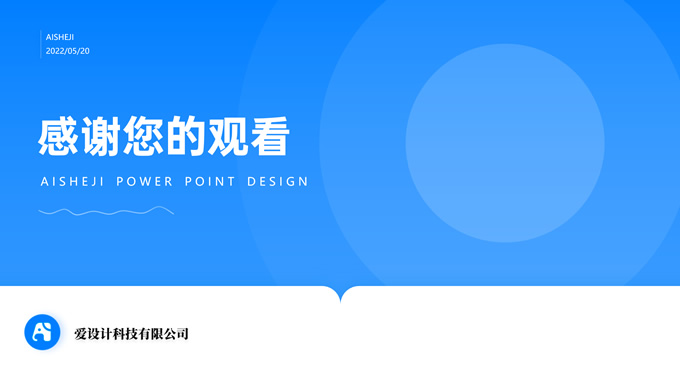 AISHEJI
2022/05/20

感谢您的观看

AISHEJI POWER POINT DESIGN

爱设计科技有限公司